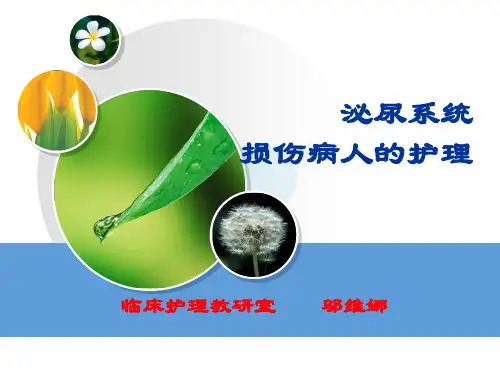 泌尿系统
损伤病人的护理

临床护理教研室　　邬维娜